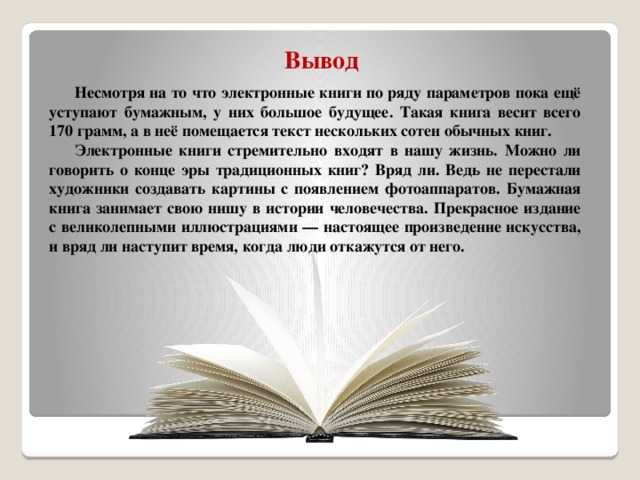 Вывод

Несмотря на то что электронные книги по ряду параметров пока ещё уступают бумажным, у них большое будущее. Такая книга весит всего 170 грамм, а в неё помещается текст нескольких сотен обычных книг.

Электронные книги стремительно входят в нашу жизнь. Можно ли говорить о конце эры традиционных книг? Вряд ли. Ведь не перестали художники создавать картины с появлением фотоаппаратов. Бумажная книга занимает свою нишу в истории человечества. Прекрасное издание с великолепными иллюстрациями — настоящее произведение искусства, и вряд ли наступит время, когда люди откажутся от него.